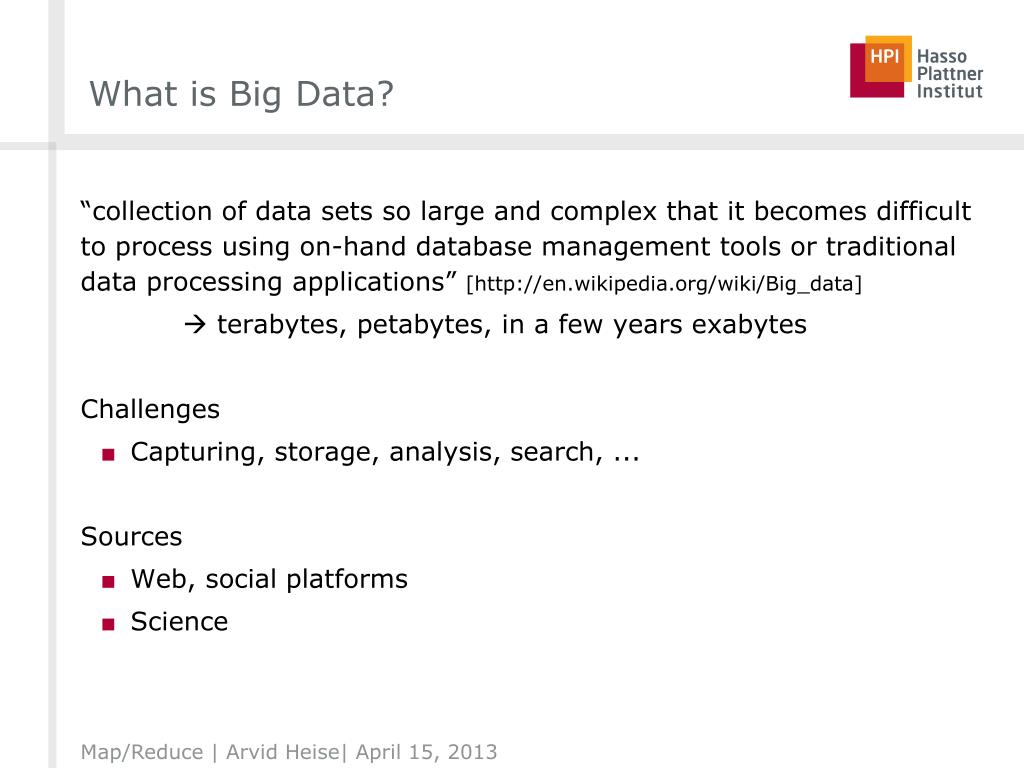 What is Big Data?

HPI Hasso Plattner Institut

“collection of data sets so large and complex that it becomes difficult to process using on-hand database management tools or traditional data processing applications” [http://en.wikipedia.org/wiki/Big_data]

→ terabytes, petabytes, in a few years exabytes

Challenges

■ Capturing, storage, analysis, search, ...

Sources

■ Web, social platforms

■ Science

Map/Reduce | Arvid Heise| April 15, 2013